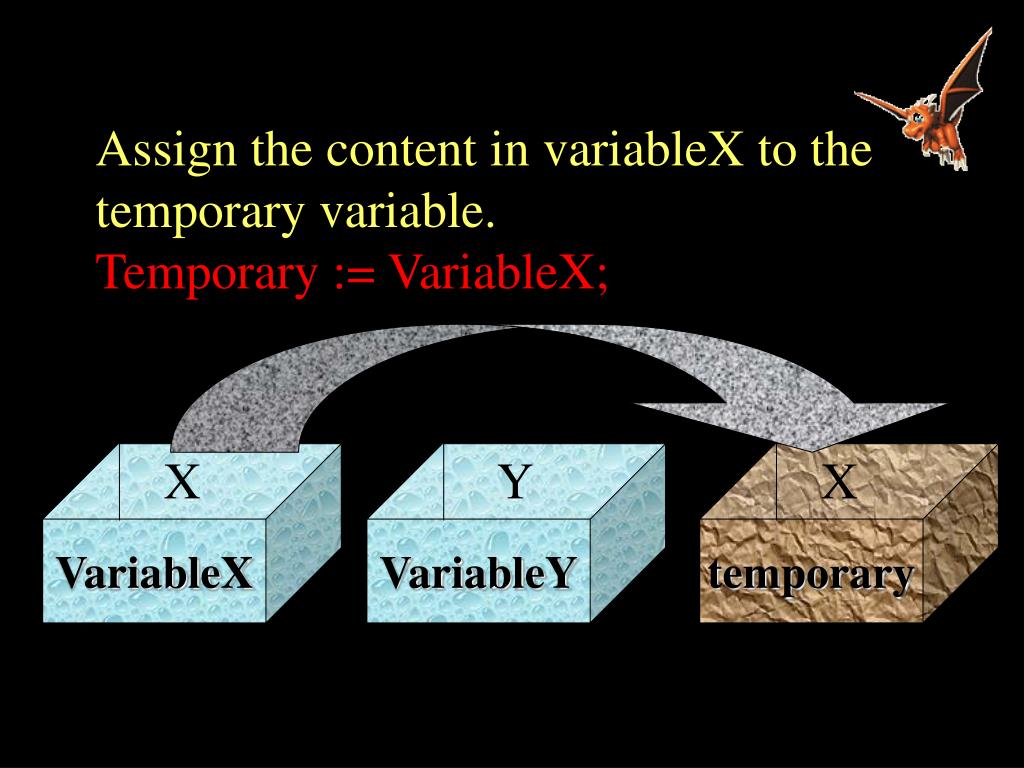 Assign the content in variableX to the temporary variable.
Temporary := VariableX;

X
VariableX

Y
VariableY

X
temporary